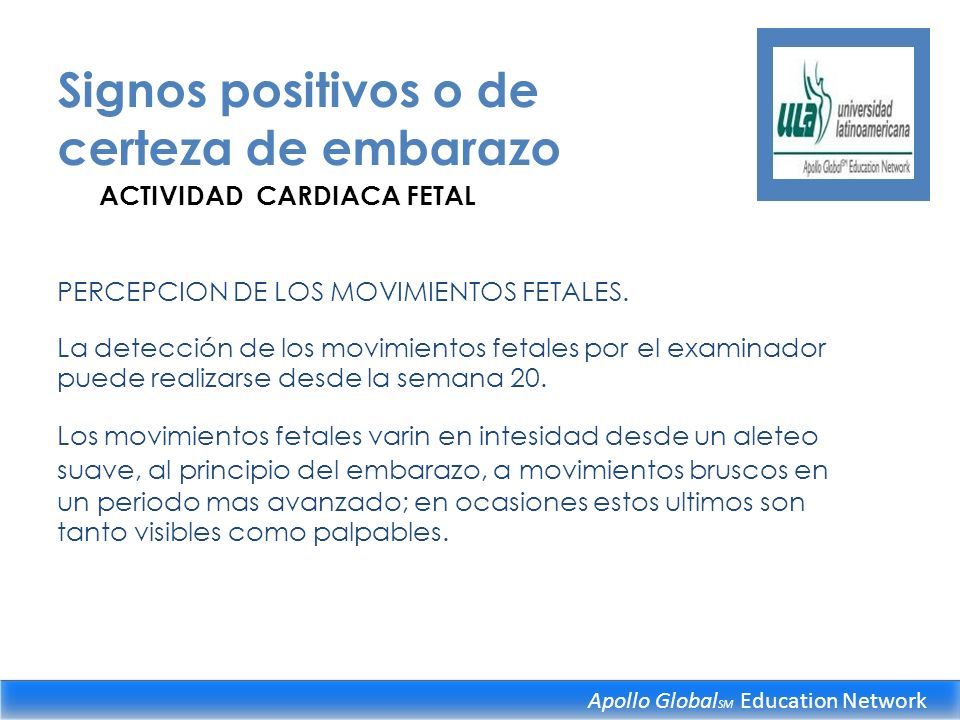 Signos positivos o de certeza de embarazo

ACTIVIDAD CARDIACA FETAL

ULA universidad latinoamericana
Apollo Global℠ Education Network

PERCEPCION DE LOS MOVIMIENTOS FETALES.

La detección de los movimientos fetales por el examinador puede realizarse desde la semana 20.

Los movimientos fetales varin en intesidad desde un aleteo suave, al principio del embarazo, a movimientos bruscos en un periodo mas avanzado; en ocasiones estos ultimos son tanto visibles como palpables.

Apollo Global℠ Education Network